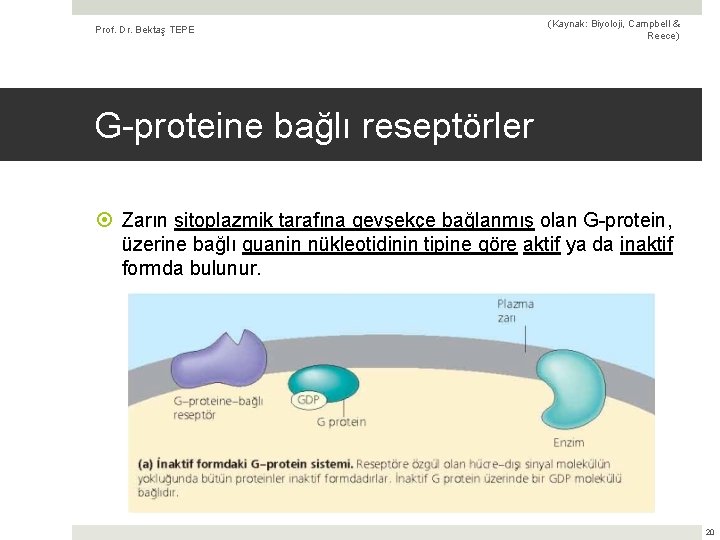 Prof. Dr. Bektaş TEPE

(Kaynak: Biyoloji, Campbell & Reece)

G-proteine bağlı reseptörler

Zarın sitoplazmik tarafına gevşekçe bağlanmış olan G-protein, üzerine bağlı guanin nükleotidinin tipine göre aktif ya da inaktif formda bulunur.

Plazma zarı

G–proteine–bağlı reseptör

GDP

G protein

Enzim

(a) İnaktif formdaki G–protein sistemi. Reseptöre özgül olan hücre–dışı sinyal molekülün yokluğunda bütün proteinler inaktif formdadırlar. İnaktif G protein üzerinde bir GDP molekülü bağlıdır.

20